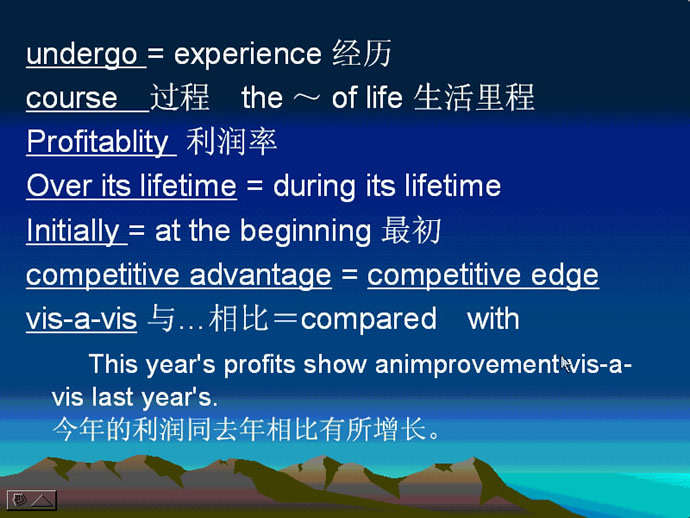 undergo = experience 经历

course 过程 the ～ of life 生活里程

Profitablity 利润率

Over its lifetime = during its lifetime

Initially = at the beginning 最初

competitive advantage = competitive edge

vis-a-vis 与…相比＝compared with

This year's profits show animprovement vis-a-vis last year's.

今年的利润同去年相比有所增长。